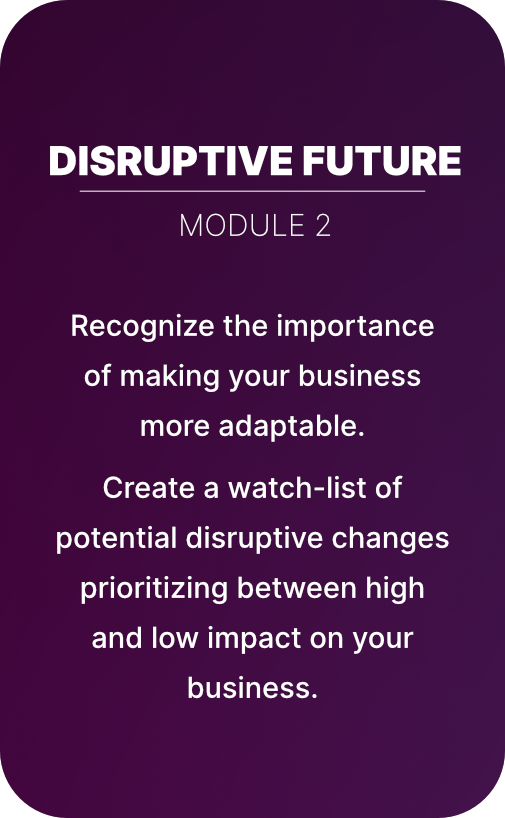 DISRUPTIVE FUTURE

MODULE 2

Recognize the importance of making your business more adaptable.

Create a watch-list of potential disruptive changes prioritizing between high and low impact on your business.